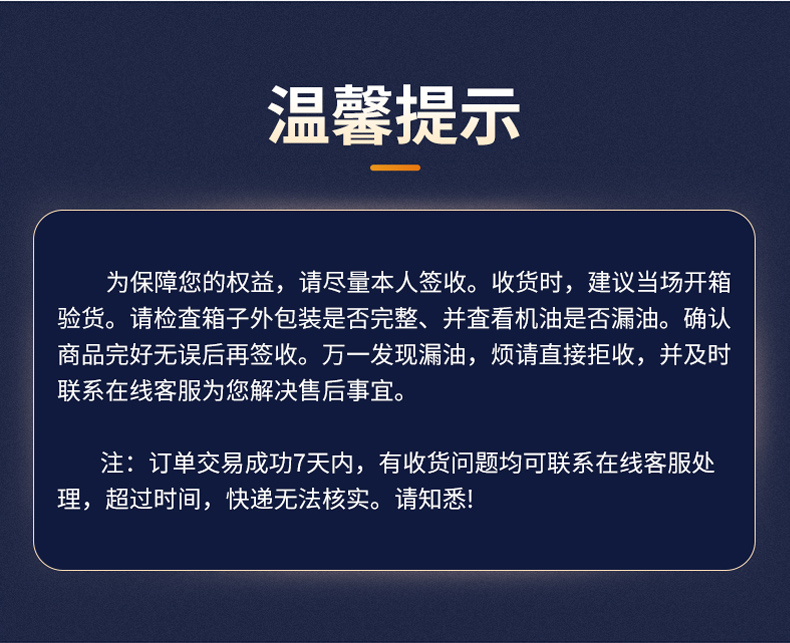 温馨提示

为保障您的权益，请尽量本人签收。收货时，建议当场开箱验货。请检查箱子外包装是否完整、并查看机油是否漏油。确认商品完好无误后再签收。万一发现漏油，烦请直接拒收，并及时联系在线客服为您解决售后事宜。

注：订单交易成功7天内，有收货问题均可联系在线客服处理，超过时间，快递无法核实。请知悉!